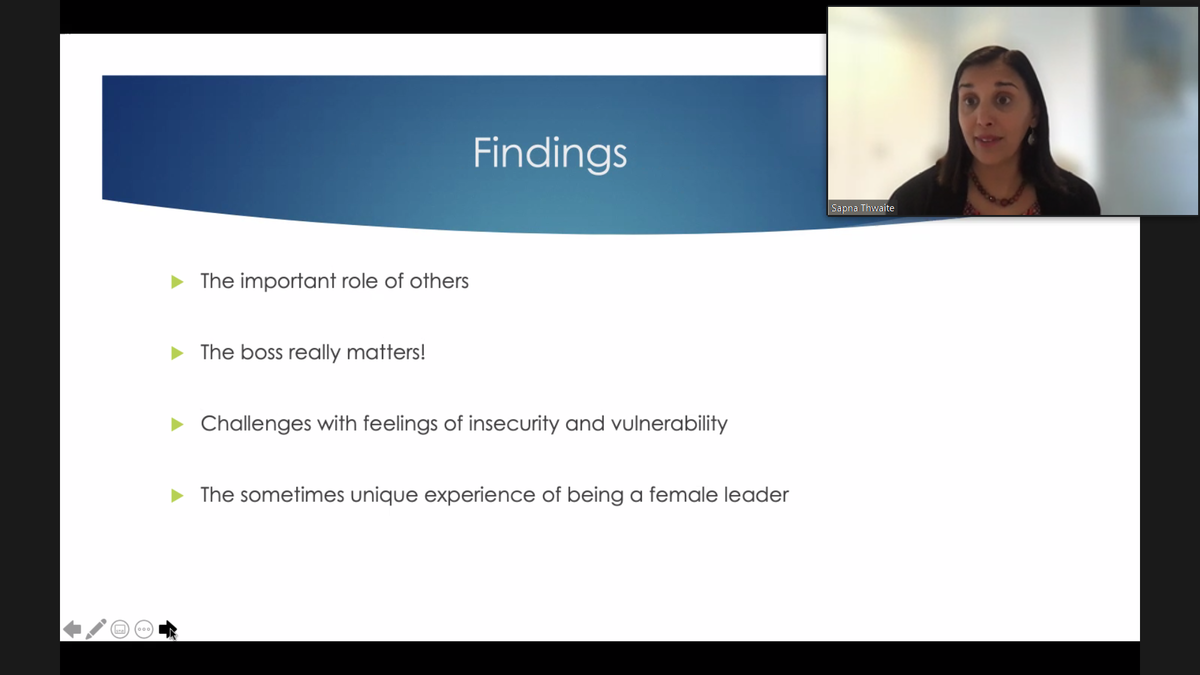 Findings

Sapna Thwaite

The important role of others

The boss really matters!

Challenges with feelings of insecurity and vulnerability

The sometimes unique experience of being a female leader